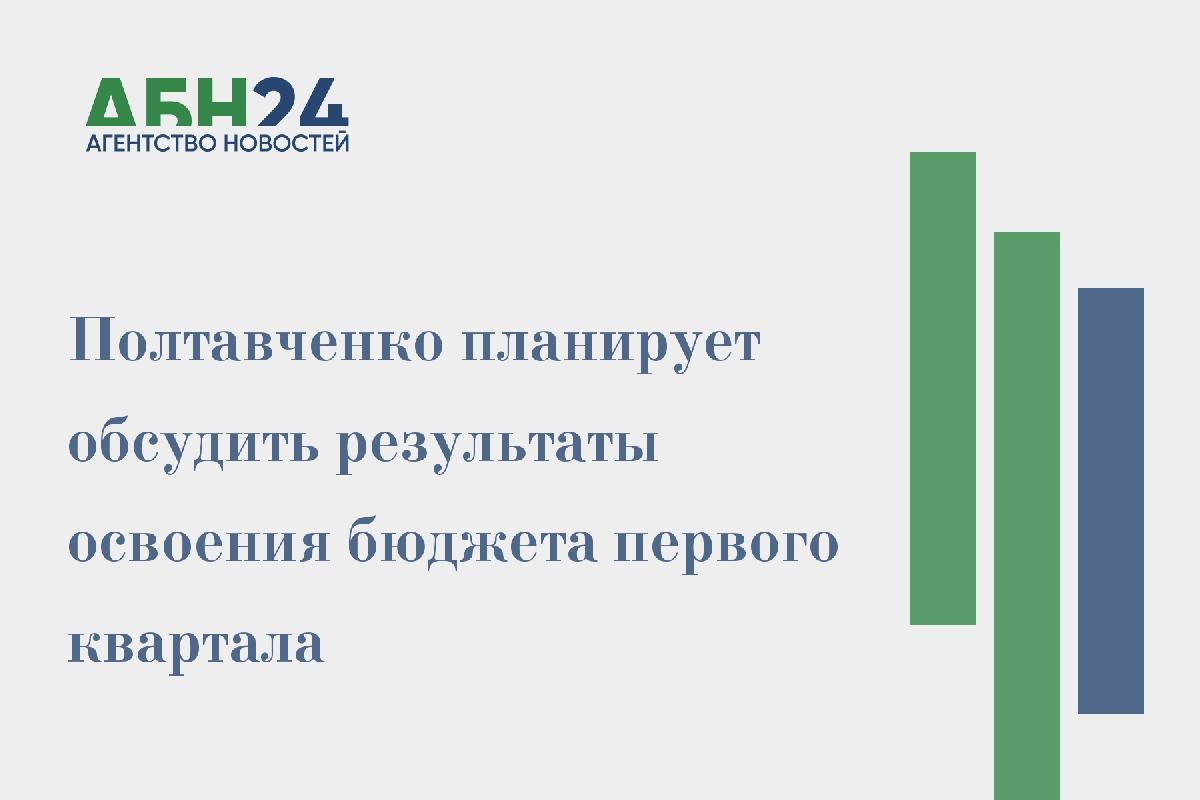 АБН24
АГЕНТСТВО НОВОСТЕЙ

Полтавченко планирует обсудить результаты освоения бюджета первого квартала